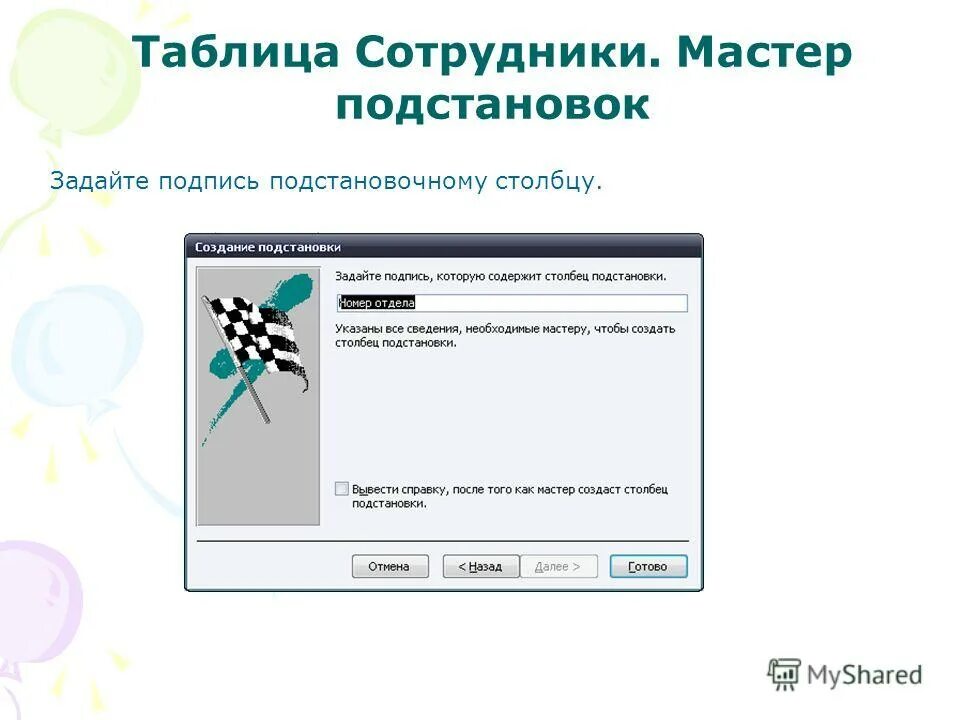 Таблица Сотрудники. Мастер подстановок

Задайте подпись подстановочному столбцу.

Создание подстановки

Задайте подпись, которую содержит столбец подстановки.

Номер отдела

Указаны все сведения, необходимые мастеру, чтобы создать столбец подстановки.

Вывести справку, после того как мастер создаст столбец подстановки.

Отмена

< Назад

Далее >

Готово

MyShared